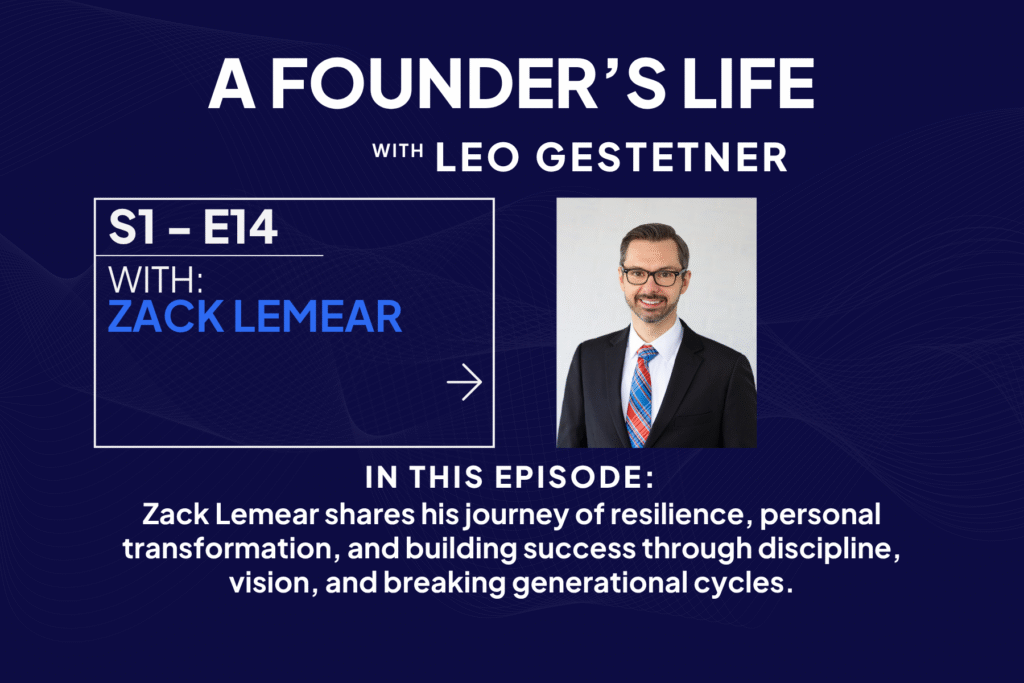 A FOUNDER'S LIFE

WITH LEO GESTETNER

S1 - E14

WITH:
ZACK LEMEAR

IN THIS EPISODE:
Zack Lemear shares his journey of resilience, personal transformation, and building success through discipline, vision, and breaking generational cycles.